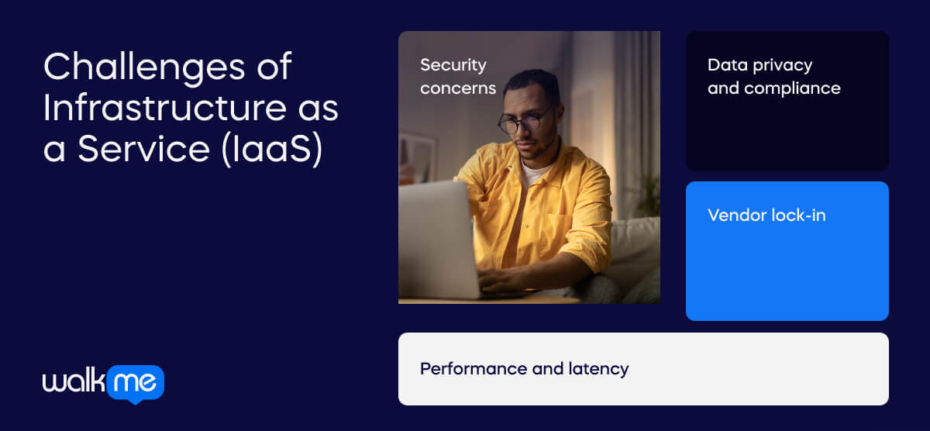 Challenges of Infrastructure as a Service (IaaS)

Security concerns

Data privacy and compliance

Vendor lock-in

Performance and latency

walkme